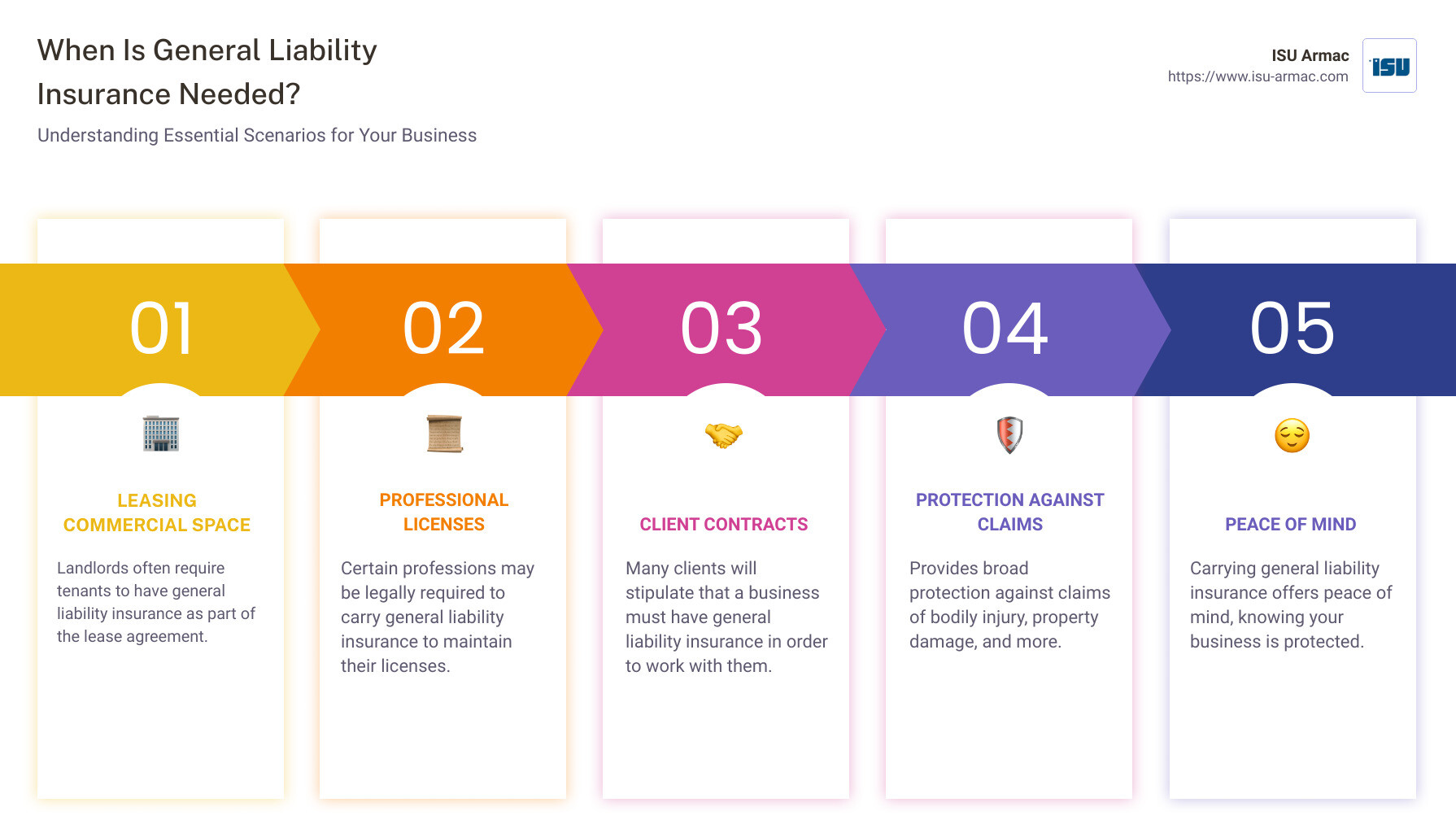 When Is General Liability Insurance Needed?

Understanding Essential Scenarios for Your Business

ISU Armac
https://www.isu-armac.com

ISU

01

LEASING COMMERCIAL SPACE

Landlords often require tenants to have general liability insurance as part of the lease agreement.

02

PROFESSIONAL LICENSES

Certain professions may be legally required to carry general liability insurance to maintain their licenses.

03

CLIENT CONTRACTS

Many clients will stipulate that a business must have general liability insurance in order to work with them.

04

PROTECTION AGAINST CLAIMS

Provides broad protection against claims of bodily injury, property damage, and more.

05

PEACE OF MIND

Carrying general liability insurance offers peace of mind, knowing your business is protected.